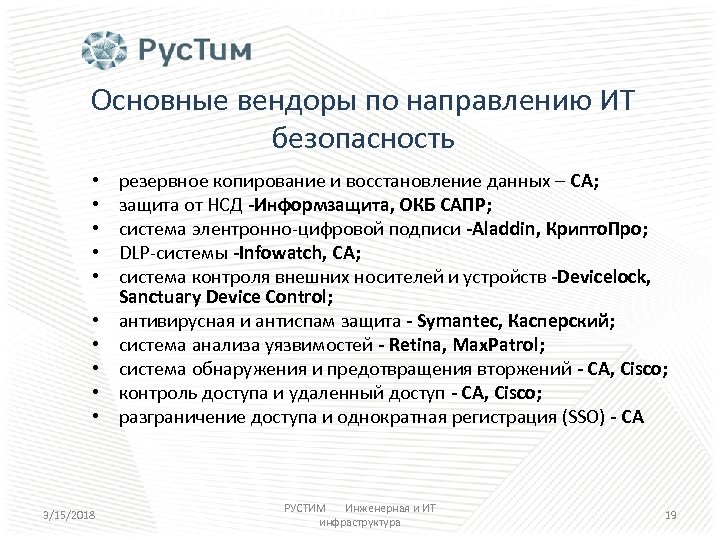 РусТим

Основные вендоры по направлению ИТ безопасность

• резервное копирование и восстановление данных – CA;
• защита от НСД -Информзащита, ОКБ САПР;
• система элентронно-цифровой подписи -Aladdin, КриптоПро;
• DLP-системы -Infowatch, CA;
• система контроля внешних носителей и устройств -Devicelock, Sanctuary Device Control;
• антивирусная и антиспам защита - Symantec, Касперский;
• система анализа уязвимостей - Retina, MaxPatrol;
• система обнаружения и предотвращения вторжений - CA, Cisco;
• контроль доступа и удаленный доступ - CA, Cisco;
• разграничение доступа и однократная регистрация (SSO) - CA

3/15/2018

РУСТИМ Инженерная и ИТ инфраструктура

19